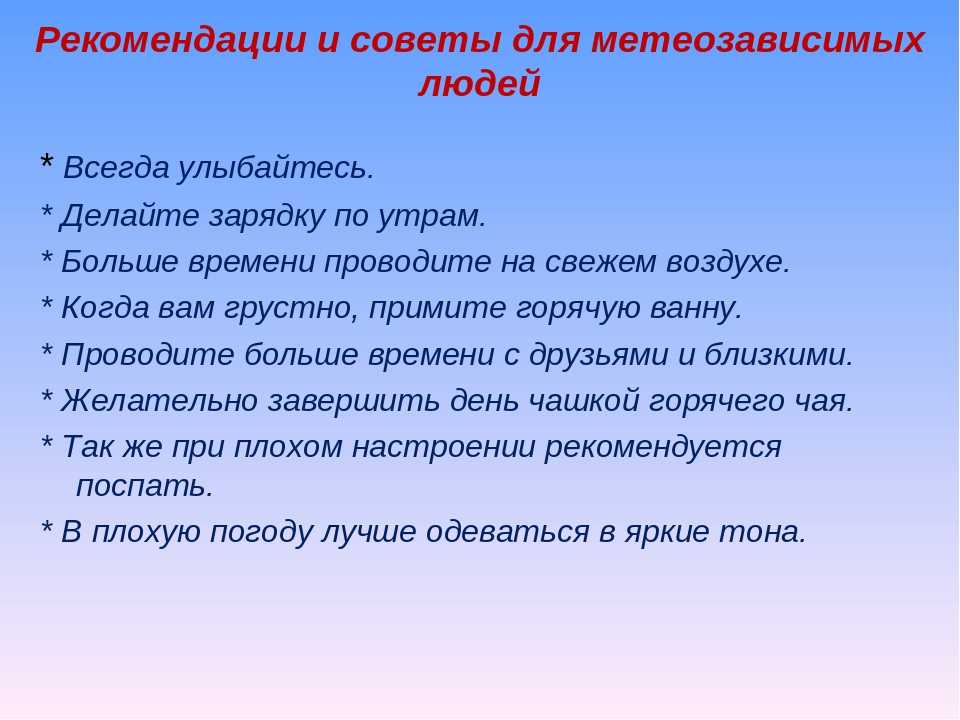 Рекомендации и советы для метеозависимых людей

* Всегда улыбайтесь.
* Делайте зарядку по утрам.
* Больше времени проводите на свежем воздухе.
* Когда вам грустно, примите горячую ванну.
* Проводите больше времени с друзьями и близкими.
* Желательно завершить день чашкой горячего чая.
* Так же при плохом настроении рекомендуется поспать.
* В плохую погоду лучше одеваться в яркие тона.